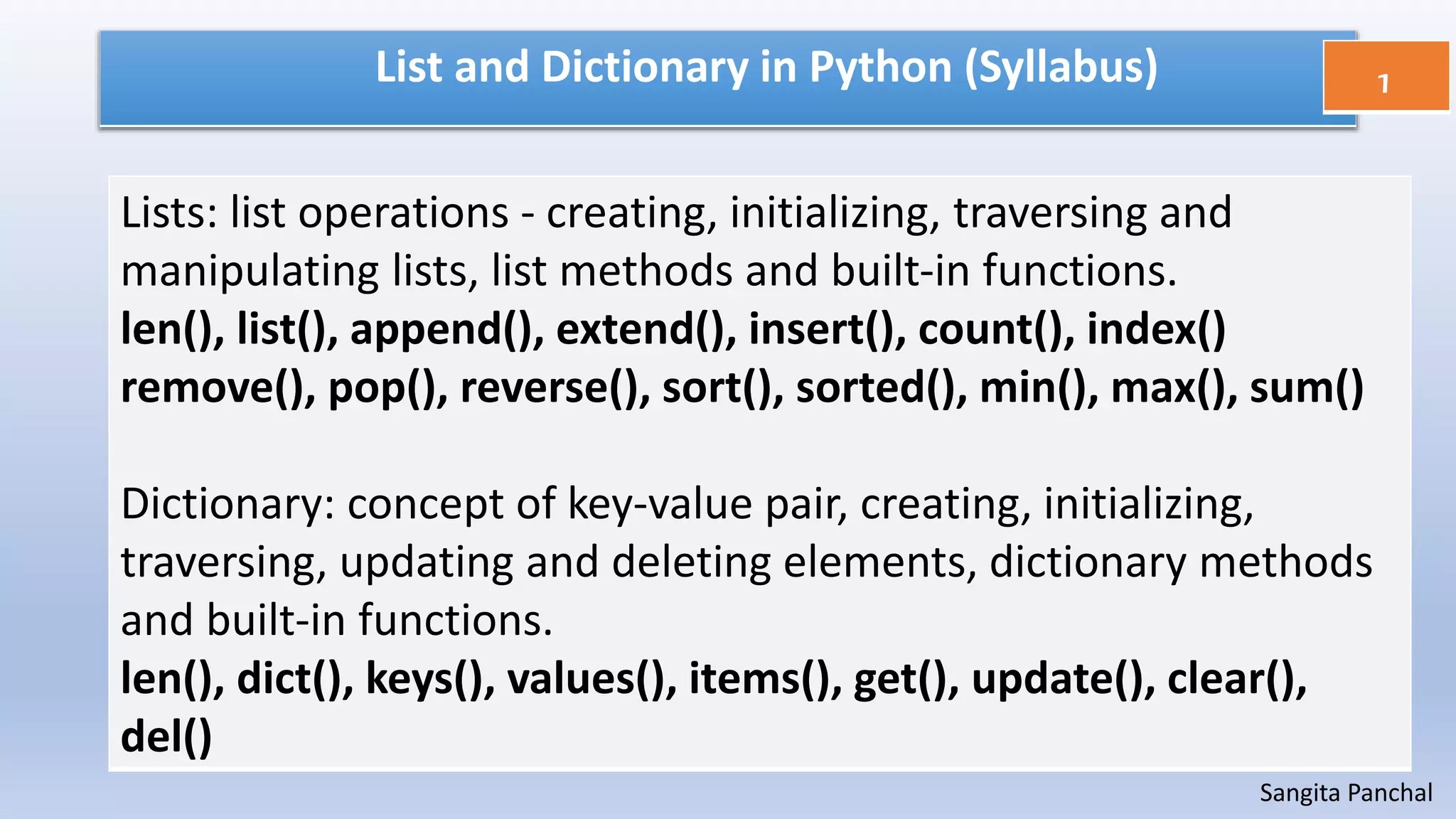 List and Dictionary in Python (Syllabus)

1

Lists: list operations - creating, initializing, traversing and manipulating lists, list methods and built-in functions.
len(), list(), append(), extend(), insert(), count(), index() remove(), pop(), reverse(), sort(), sorted(), min(), max(), sum()

Dictionary: concept of key-value pair, creating, initializing, traversing, updating and deleting elements, dictionary methods and built-in functions.
len(), dict(), keys(), values(), items(), get(), update(), clear(), del()

Sangita Panchal